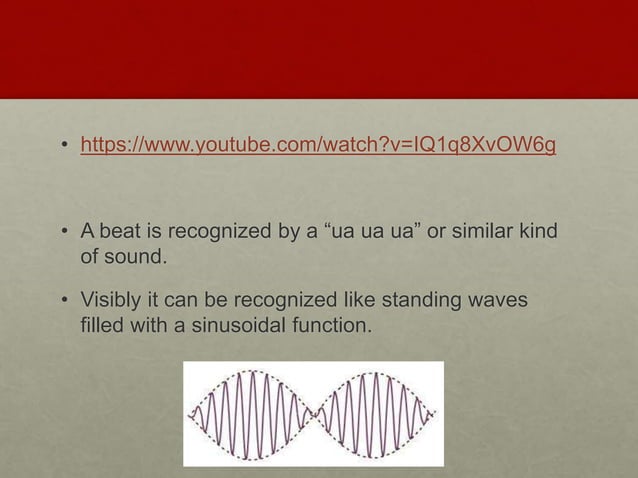 • https://www.youtube.com/watch?v=IQ1q8XvOW6g

• A beat is recognized by a “ua ua ua” or similar kind of sound.

• Visibly it can be recognized like standing waves filled with a sinusoidal function.